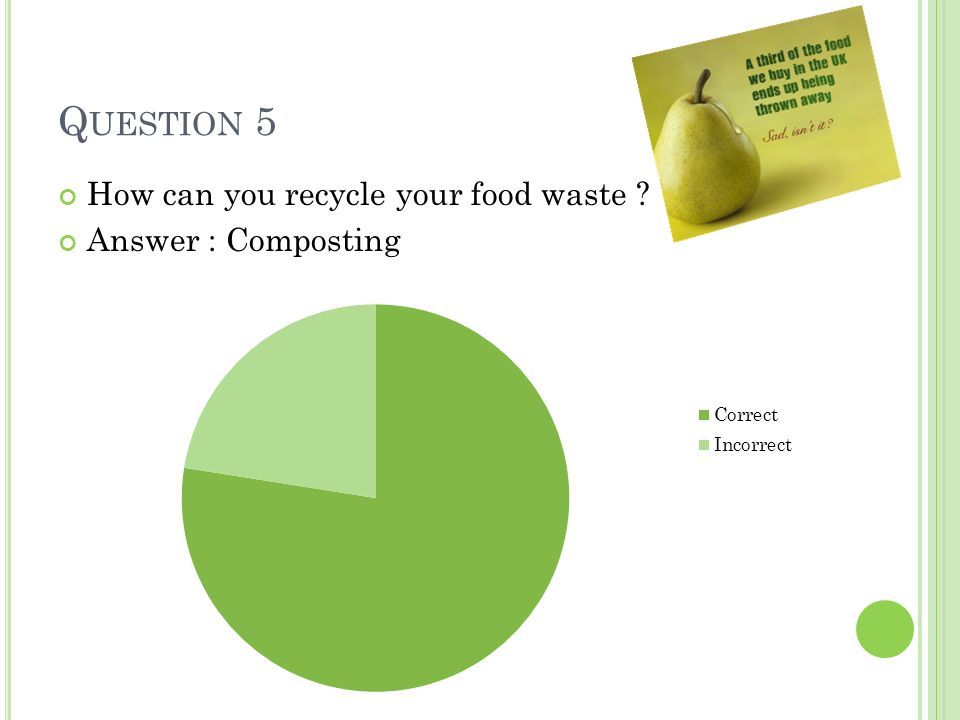 QUESTION 5

How can you recycle your food waste ?

Answer : Composting

A third of the food we buy in the UK ends up being thrown away

Sad, isn't it?

Correct

Incorrect